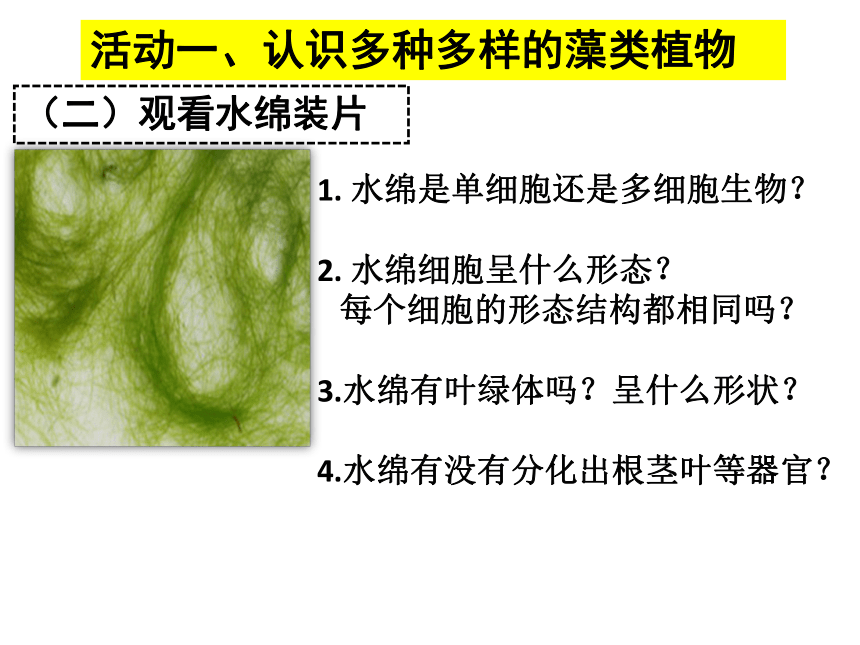 活动一、认识多种多样的藻类植物

（二）观看水绵装片

1. 水绵是单细胞还是多细胞生物？

2. 水绵细胞呈什么形态？
每个细胞的形态结构都相同吗？

3.水绵有叶绿体吗？呈什么形状？

4.水绵有没有分化出根茎叶等器官？